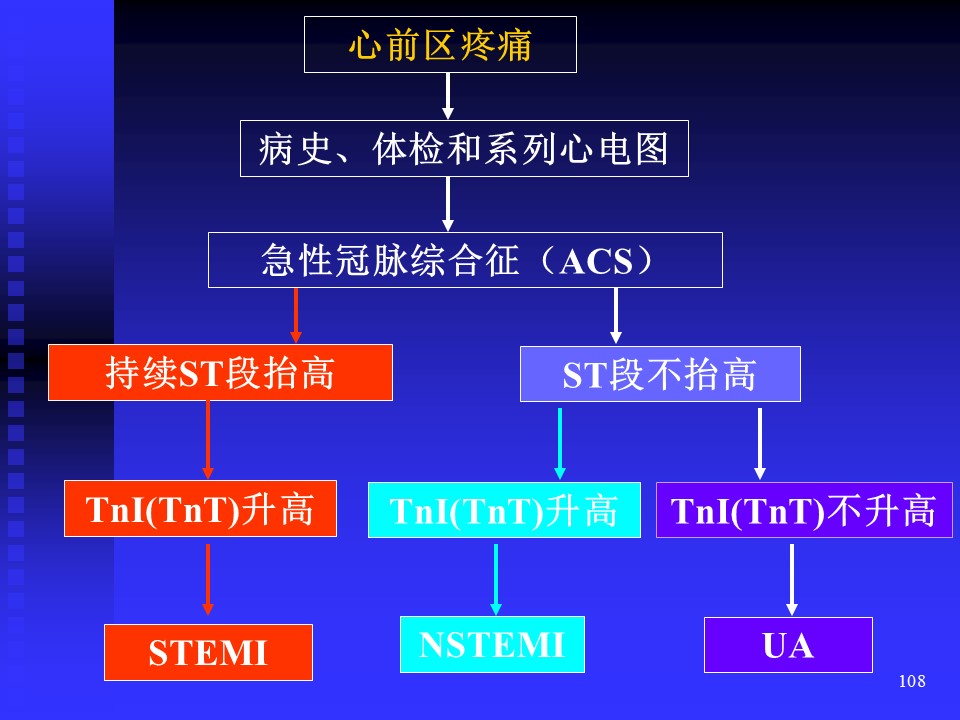 心前区疼痛

病史、体检和系列心电图

急性冠脉综合征（ACS）

持续ST段抬高

ST段不抬高

TnI(TnT)升高

TnI(TnT)升高

TnI(TnT)不升高

STEMI

NSTEMI

UA

108